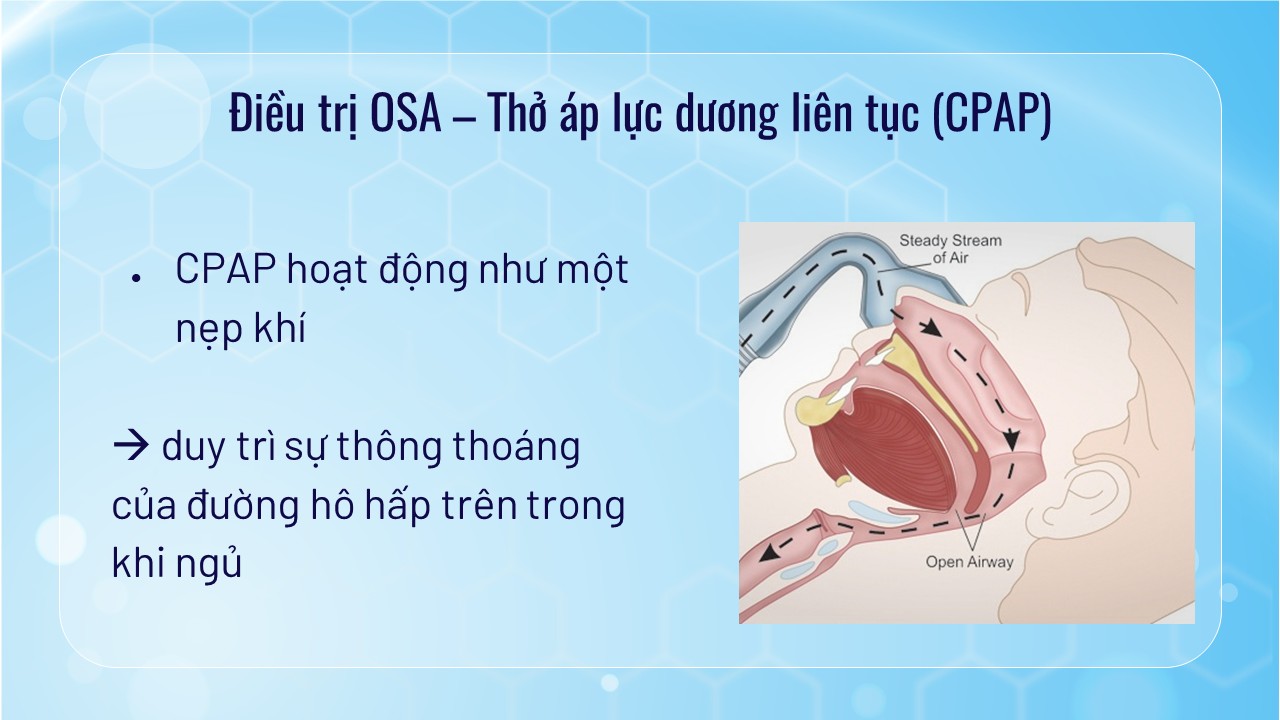 Điều trị OSA – Thở áp lực dương liên tục (CPAP)

• CPAP hoạt động như một nẹp khí

→ duy trì sự thông thoáng của đường hô hấp trên trong khi ngủ

Steady Stream of Air

Open Airway